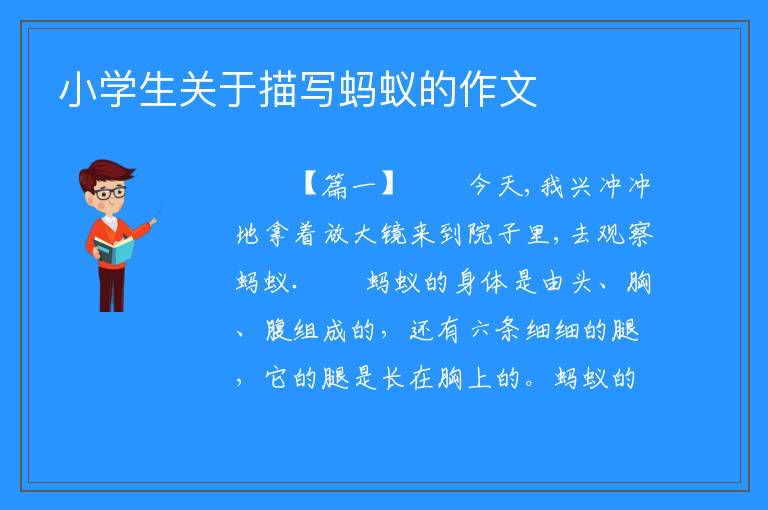 小学生关于描写蚂蚁的作文

【篇一】　　今天，我兴冲冲地拿着放大镜来到院子里，去观察蚂蚁.　　蚂蚁的身体是由头、胸、腹组成的，还有六条细细的腿，它的腿是长在胸上的。蚂蚁的